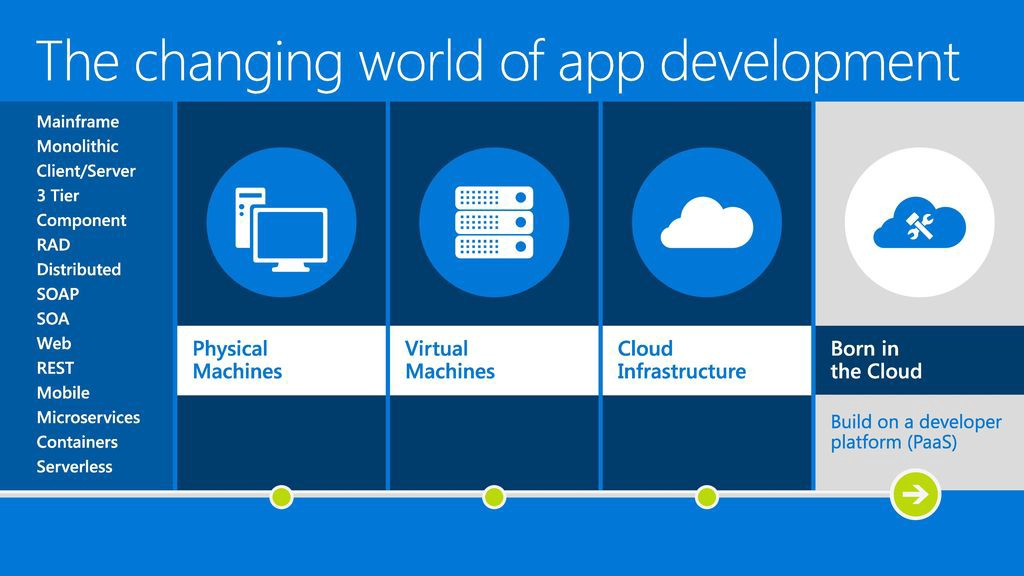 The changing world of app development

Mainframe
Monolithic
Client/Server
3 Tier
Component
RAD
Distributed
SOAP
SOA
Web
REST
Mobile
Microservices
Containers
Serverless

Physical Machines

Virtual Machines

Cloud Infrastructure

Born in the Cloud

Build on a developer platform (PaaS)